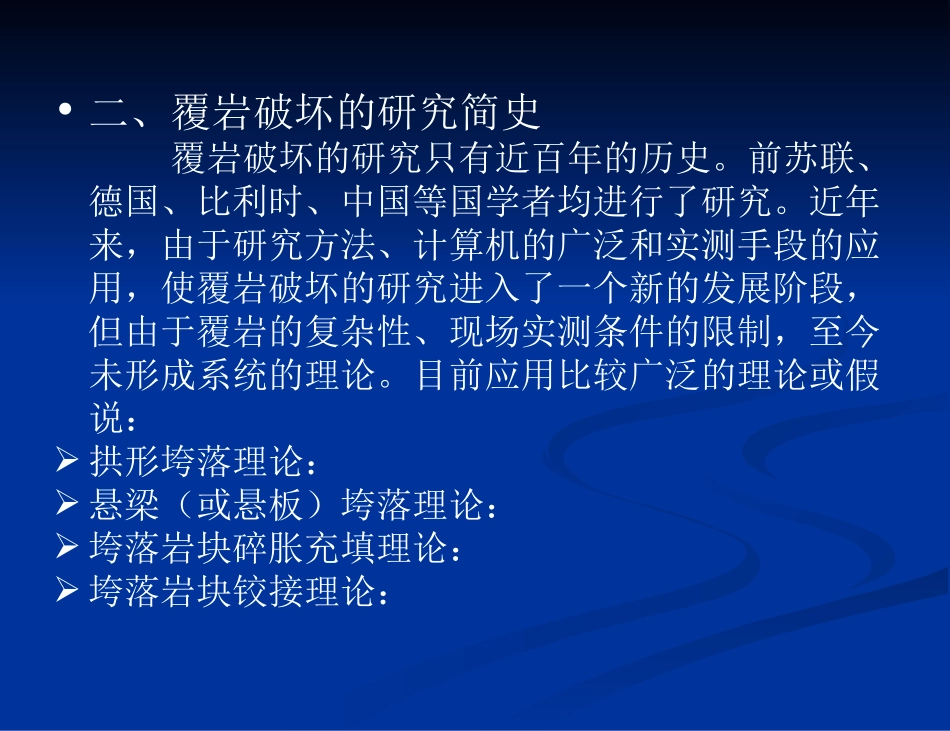 • 二、覆岩破坏的研究简史

覆岩破坏的研究只有近百年的历史。前苏联、德国、比利时、中国等国学者均进行了研究。近年来，由于研究方法、计算机的广泛和实测手段的应用，使覆岩破坏的研究进入了一个新的发展阶段，但由于覆岩的复杂性、现场实测条件的限制，至今未形成系统的理论。目前应用比较广泛的理论或假说：

➢ 拱形垮落理论：
➢ 悬梁（或悬板）垮落理论：
➢ 垮落岩块碎胀充填理论：
➢ 垮落岩块铰接理论：